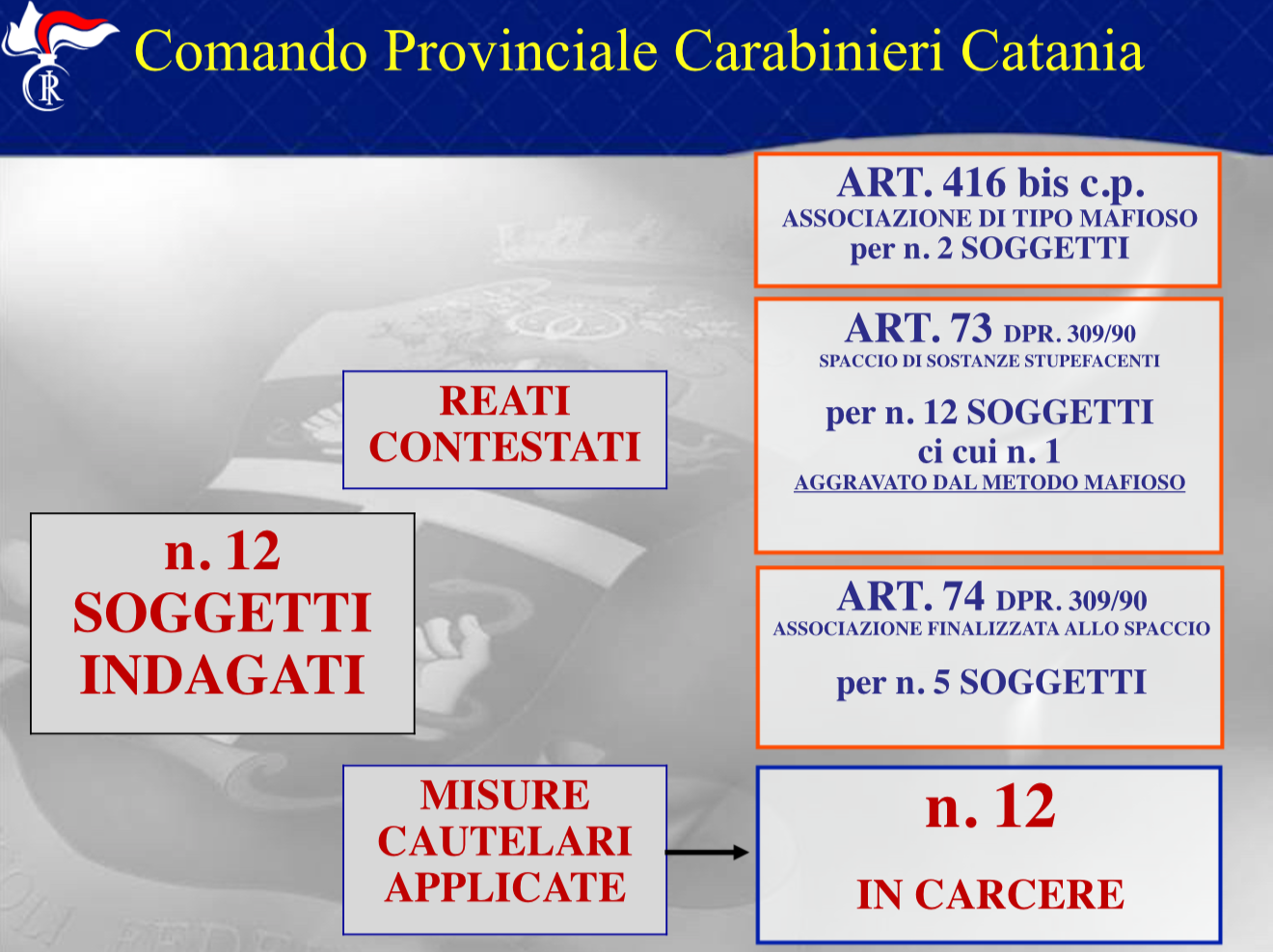 Comando Provinciale Carabinieri Catania

n. 12 SOGGETTI INDAGATI

REATI CONTESTATI

ART. 416 bis c.p.
ASSOCIAZIONE DI TIPO MAFIOSO
per n. 2 SOGGETTI

ART. 73 DPR. 309/90
SPACCIO DI SOSTANZE STUPEFACENTI

per n. 12 SOGGETTI
ci cui n. 1
AGGRAVATO DAL METODO MAFIOSO

ART. 74 DPR. 309/90
ASSOCIAZIONE FINALIZZATA ALLO SPACCIO

per n. 5 SOGGETTI

MISURE CAUTELARI APPLICATE

n. 12

IN CARCERE